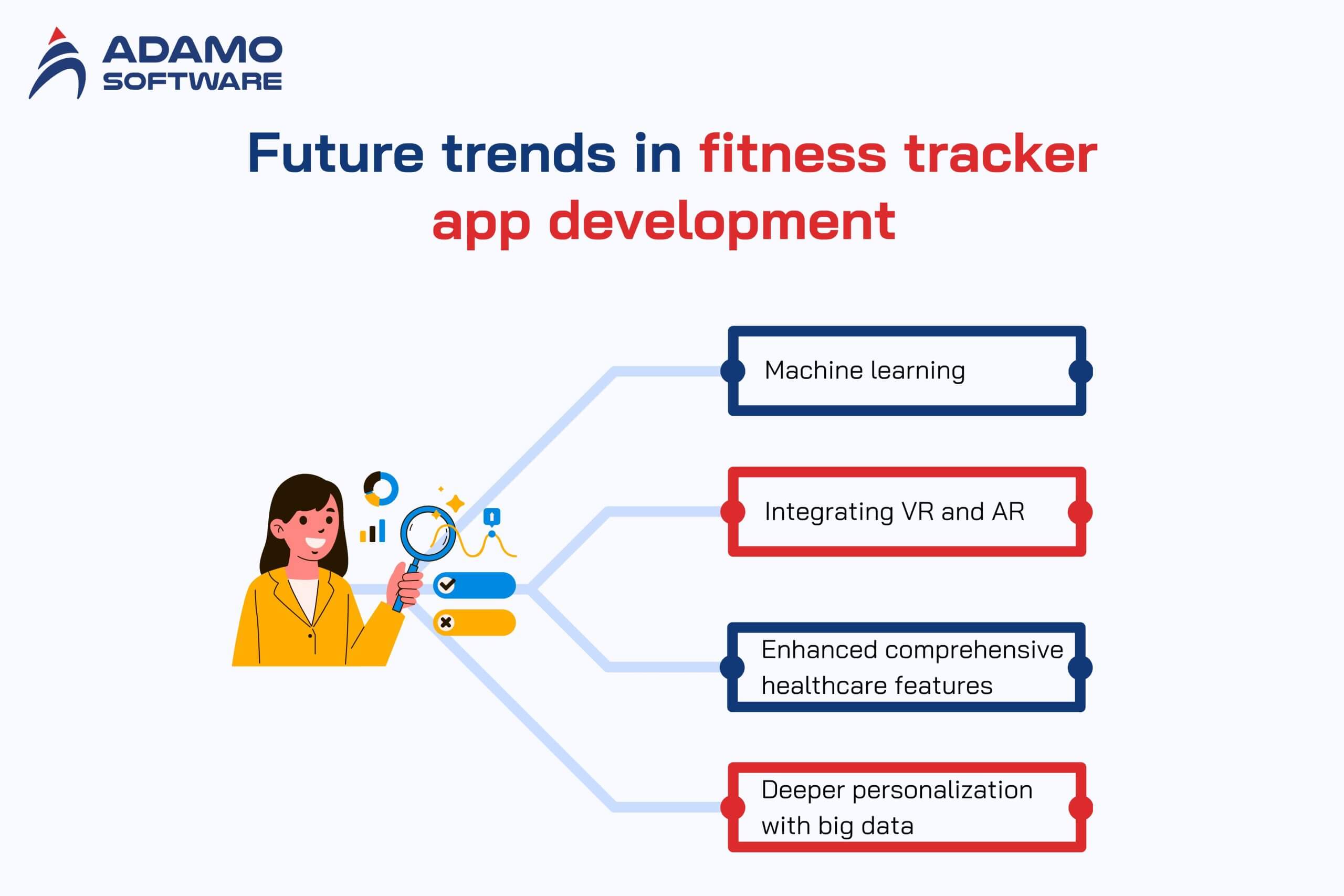 ADAMO
SOFTWARE

Future trends in fitness tracker app development

Machine learning

Integrating VR and AR

Enhanced comprehensive healthcare features

Deeper personalization with big data